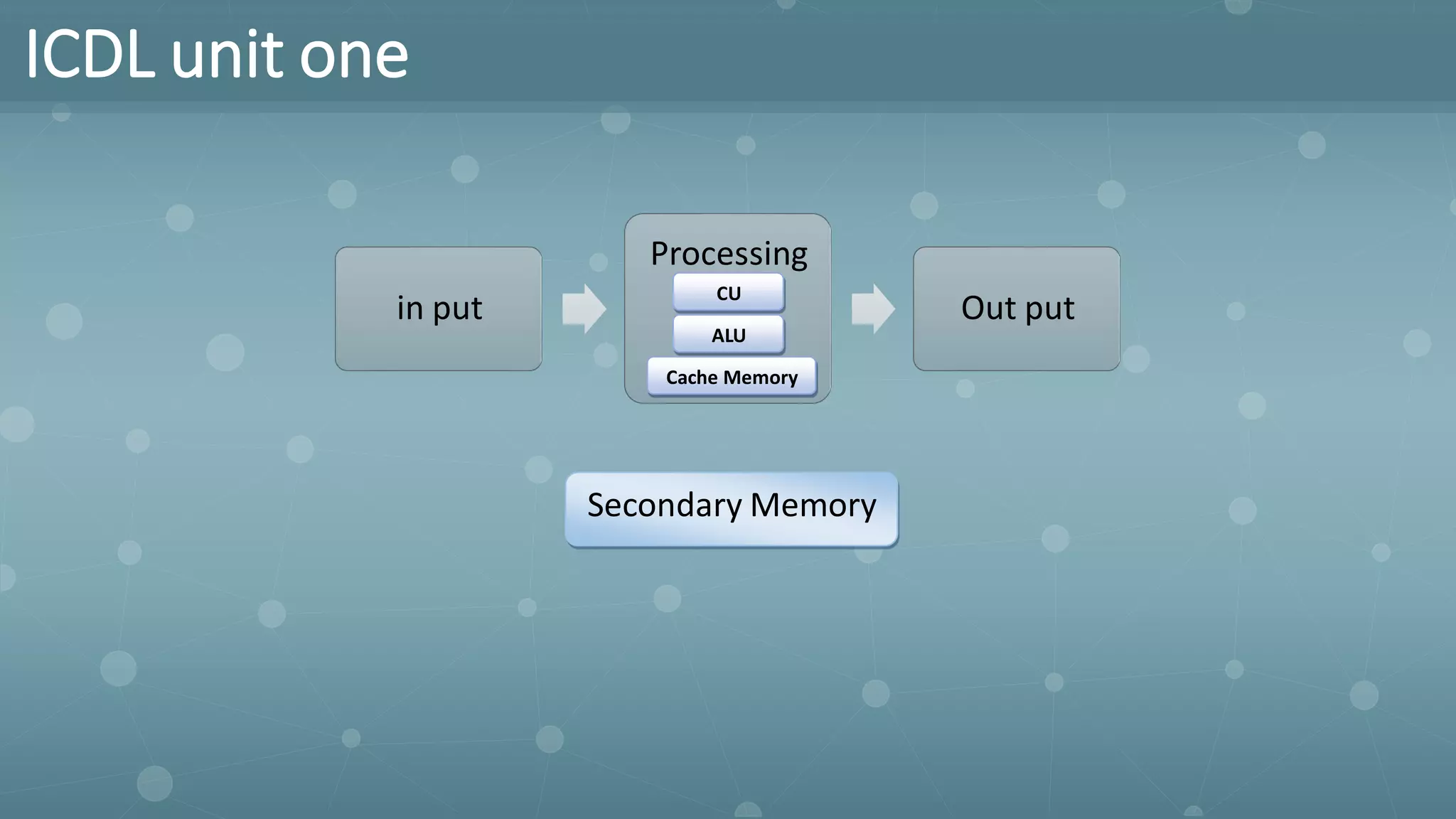 ICDL unit one

in put

Processing

CU

ALU

Cache Memory

Out put

Secondary Memory